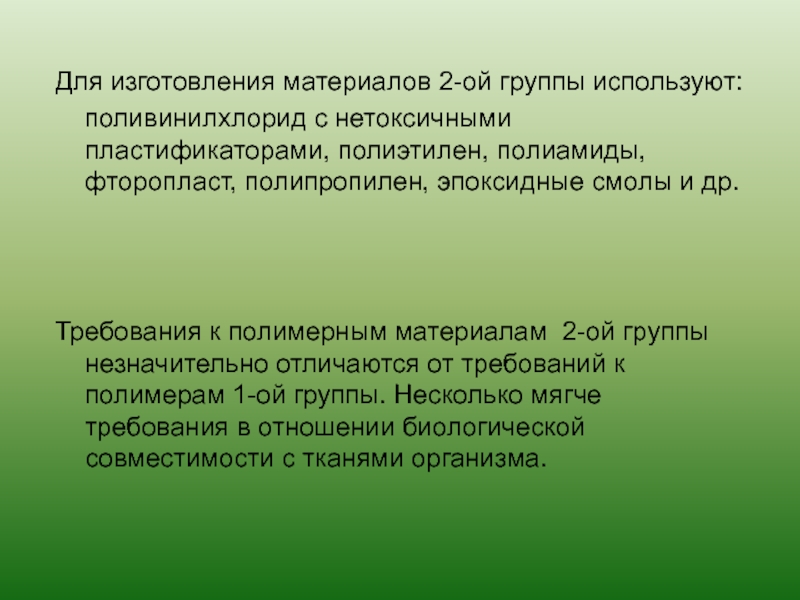 Для изготовления материалов 2-ой группы используют: поливинилхлорид с нетоксичными пластификаторами, полиэтилен, полиамиды, фторопласт, полипропилен, эпоксидные смолы и др.

Требования к полимерным материалам 2-ой группы незначительно отличаются от требований к полимерам 1-ой группы. Несколько мягче требования в отношении биологической совместимости с тканями организма.